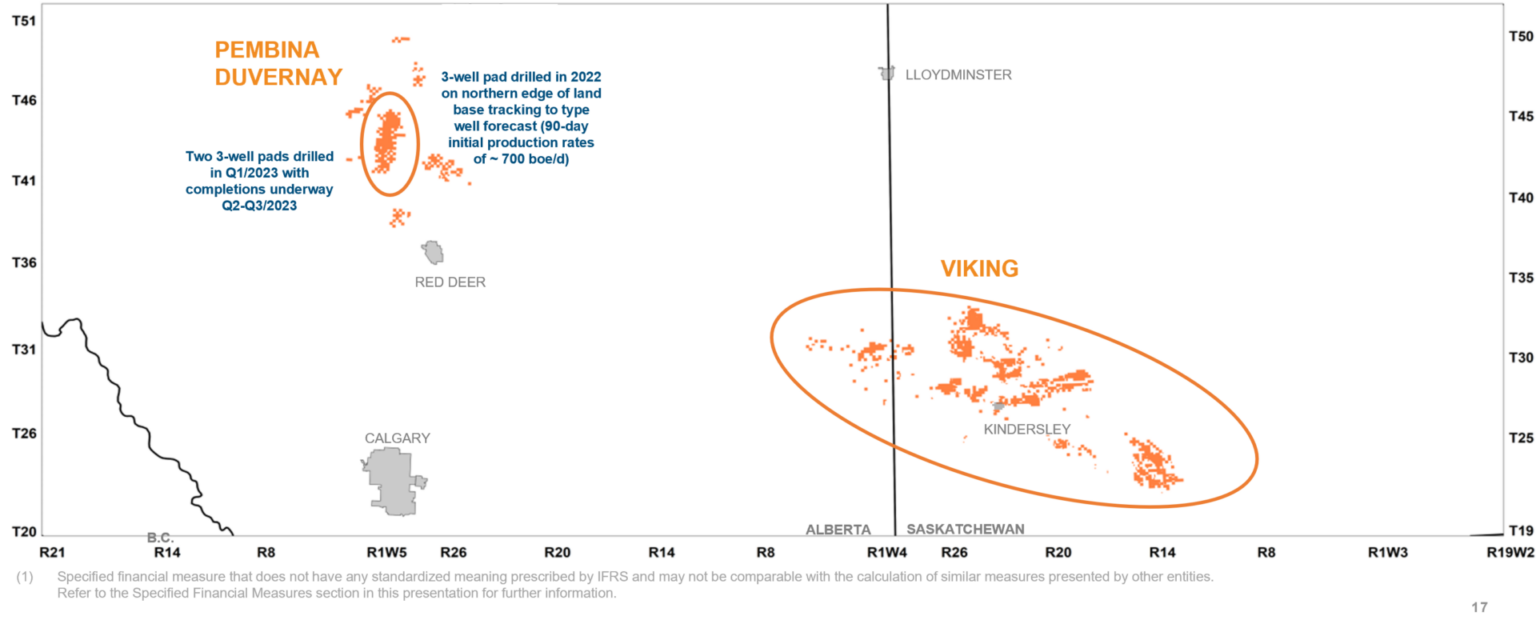 T51
T46
T41
T36
T31
T26
T20

PEMBINA DUVERNAY

3-well pad drilled in 2022 on northern edge of land base tracking to type well forecast (90-day initial production rates of ~ 700 boe/d)

Two 3-well pads drilled in Q1/2023 with completions underway Q2-Q3/2023

RED DEER

LLOYDMINSTER

VIKING

KINDERSLEY

CALGARY

B.C.

ALBERTA
SASKATCHEWAN

T50
T45
T40
T35
T30
T25
T19

R21 R14 R8 R1W5 R26 R20 R14 R8 R1W4 R26 R20 R14 R8 R1W3 R19W2

(1) Specified financial measure that does not have any standardized meaning prescribed by IFRS and may not be comparable with the calculation of similar measures presented by other entities. Refer to the Specified Financial Measures section in this presentation for further information.

17